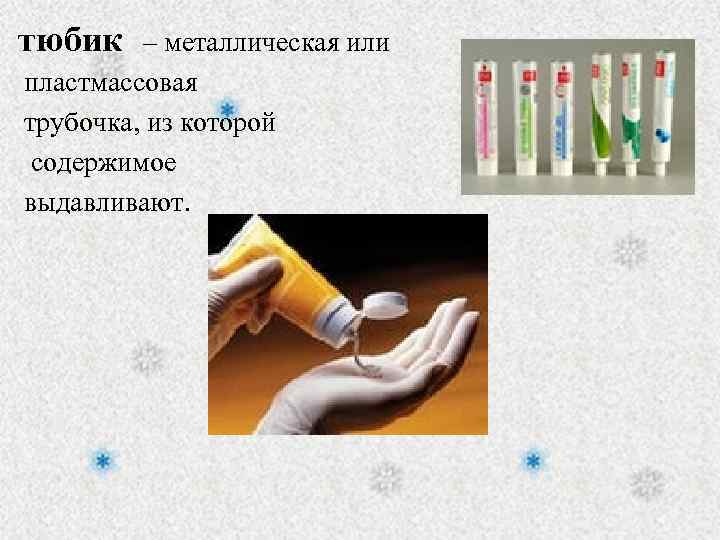 тюбик – металлическая или пластмассовая трубочка, из которой содержимое выдавливают.